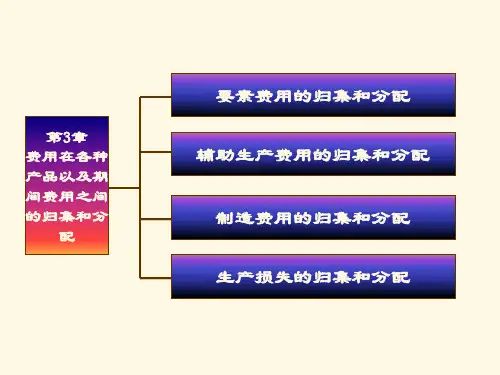 第3章
费用在各种产品以及期间费用之间的归集和分配

要素费用的归集和分配

辅助生产费用的归集和分配

制造费用的归集和分配

生产损失的归集和分配